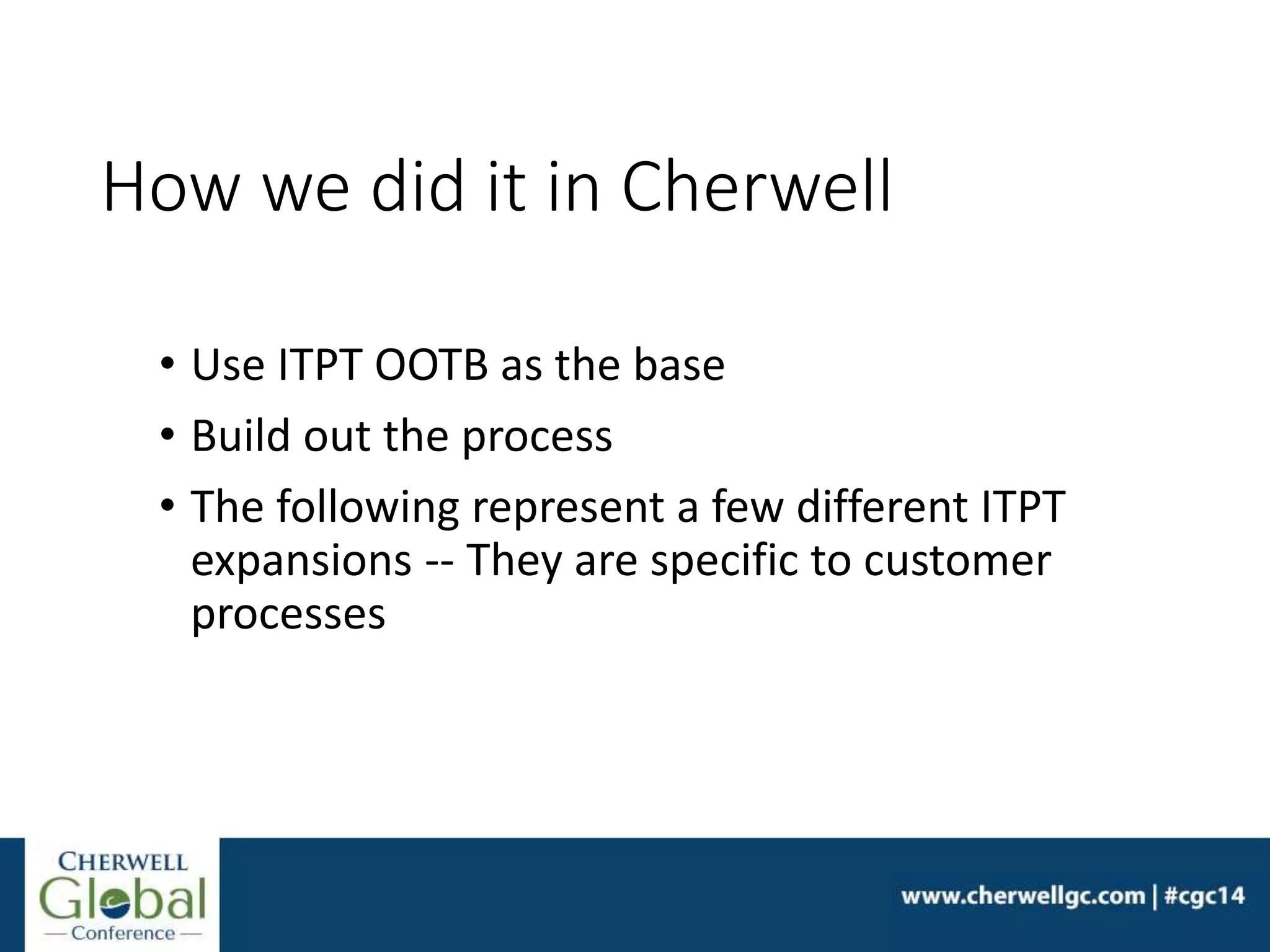 How we did it in Cherwell

• Use ITPT OOTB as the base
• Build out the process
• The following represent a few different ITPT expansions -- They are specific to customer processes

CHERWELL
Global
— Conference —

www.cherwellgc.com | #cgc14